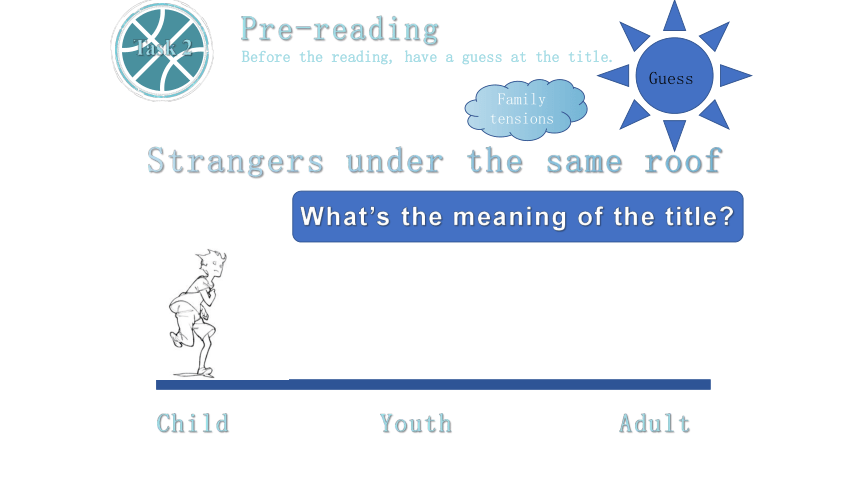 Task 2

Pre-reading

Before the reading, have a guess at the title.

Guess

Family tensions

Strangers under the same roof

What's the meaning of the title?

Child

Youth

Adult